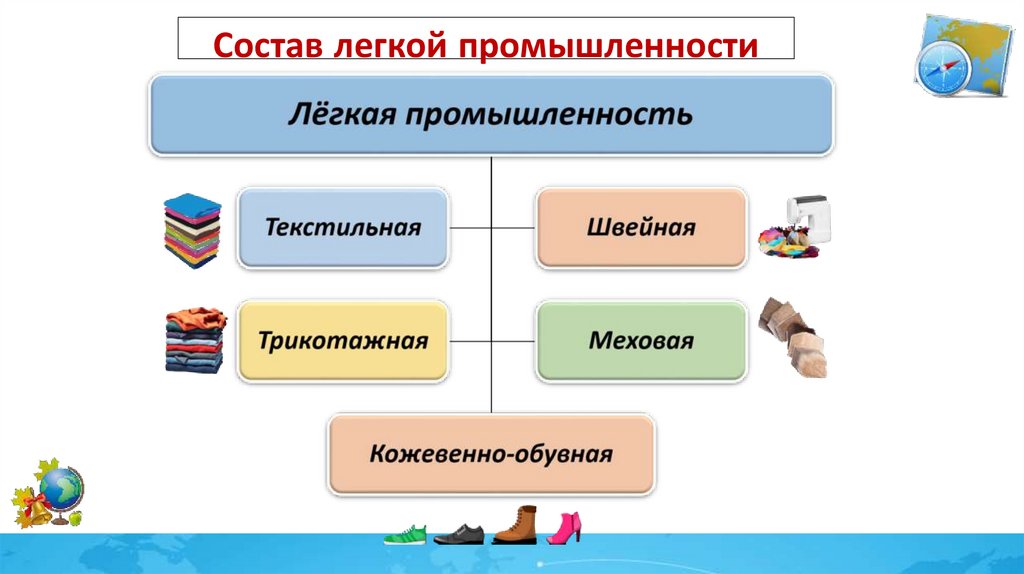 Состав легкой промышленности

Лёгкая промышленность

Текстильная

Швейная

Трикотажная

Меховая

Кожевенно-обувная